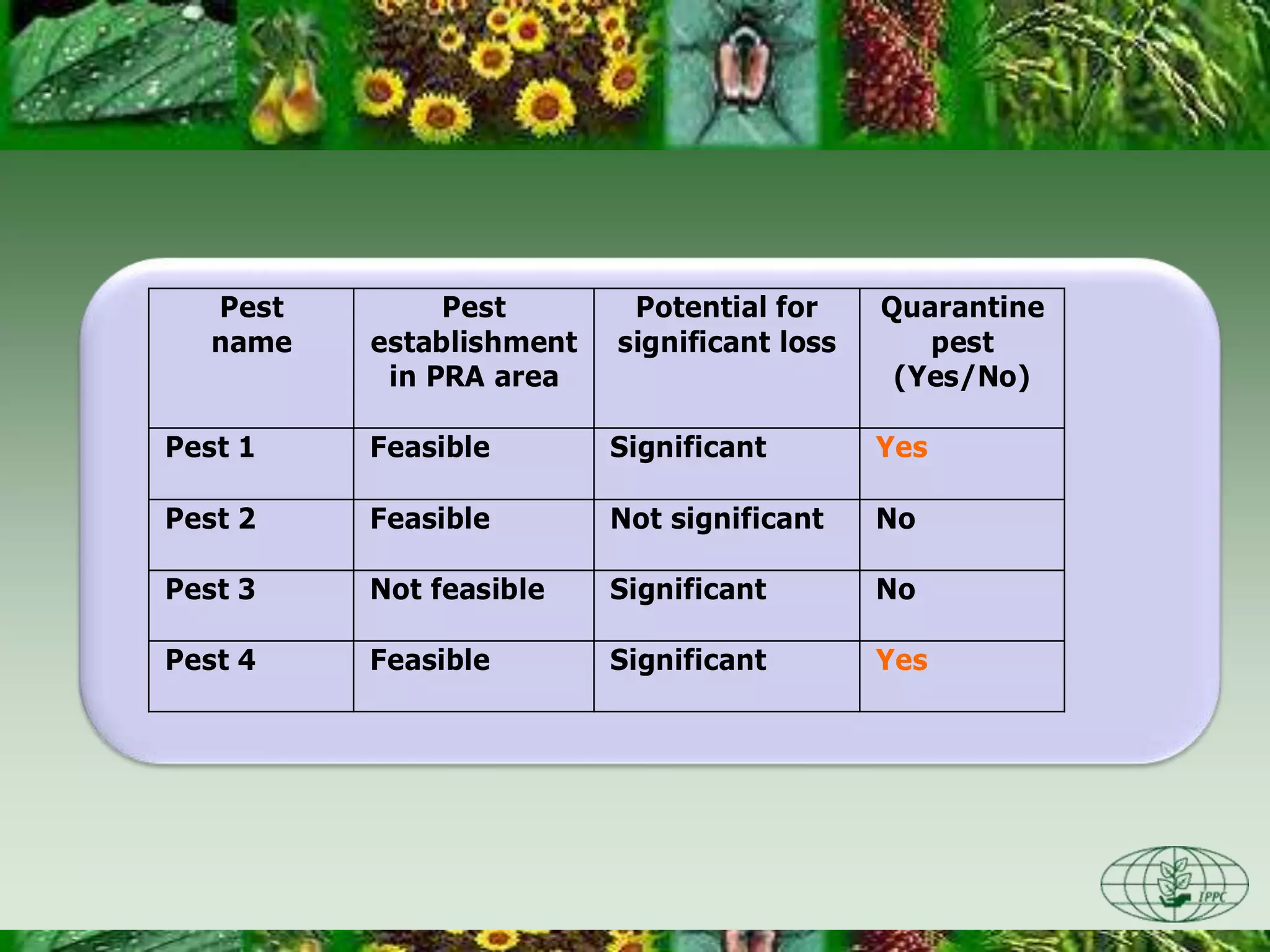 | Pest name | Pest establishment in PRA area | Potential for significant loss | Quarantine pest (Yes/No) |
|---|---|---|---|
| Pest 1 | Feasible | Significant | Yes |
| Pest 2 | Feasible | Not significant | No |
| Pest 3 | Not feasible | Significant | No |
| Pest 4 | Feasible | Significant | Yes |

IPPC